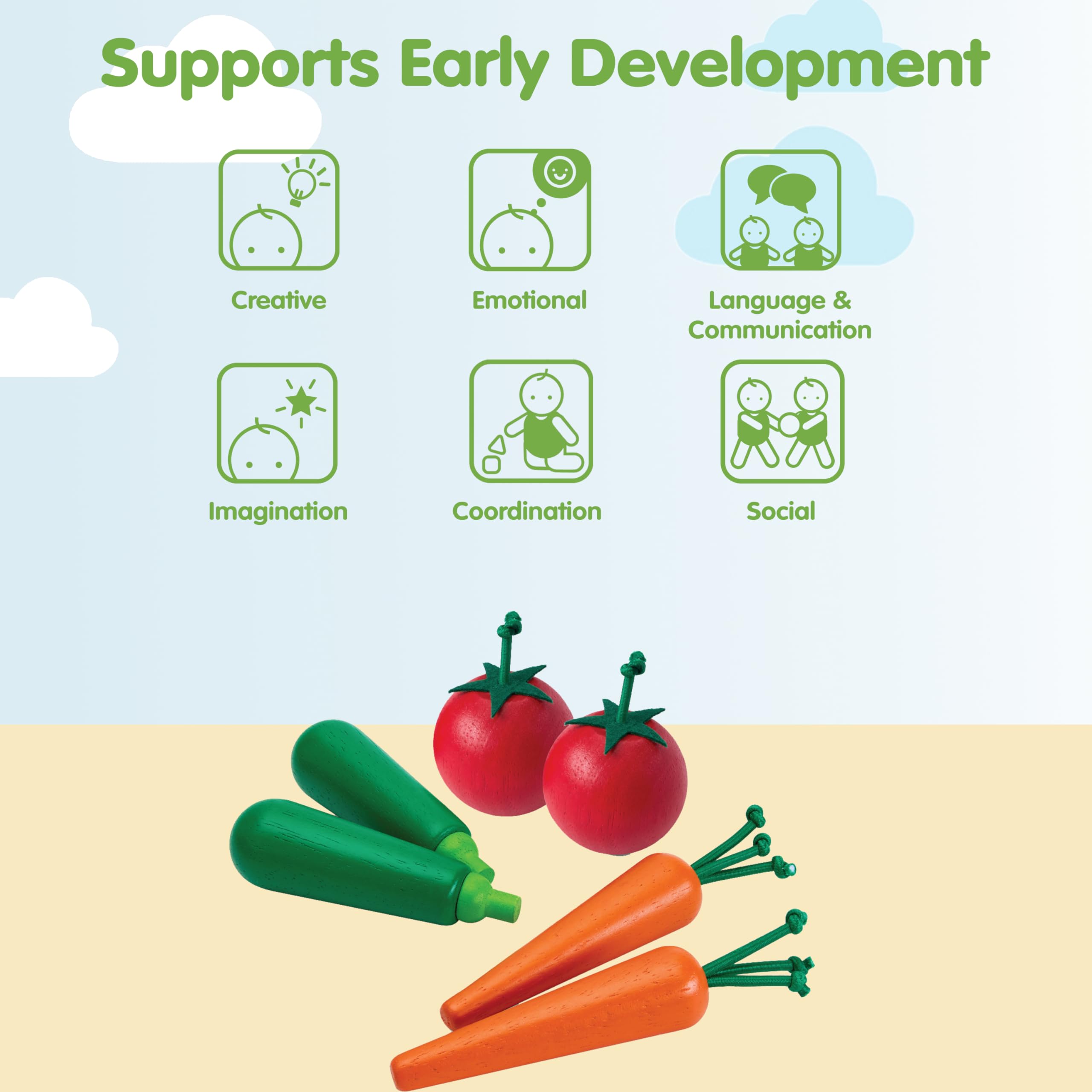 Supports Early Development

Creative

Emotional

Language & Communication

Imagination

Coordination

Social